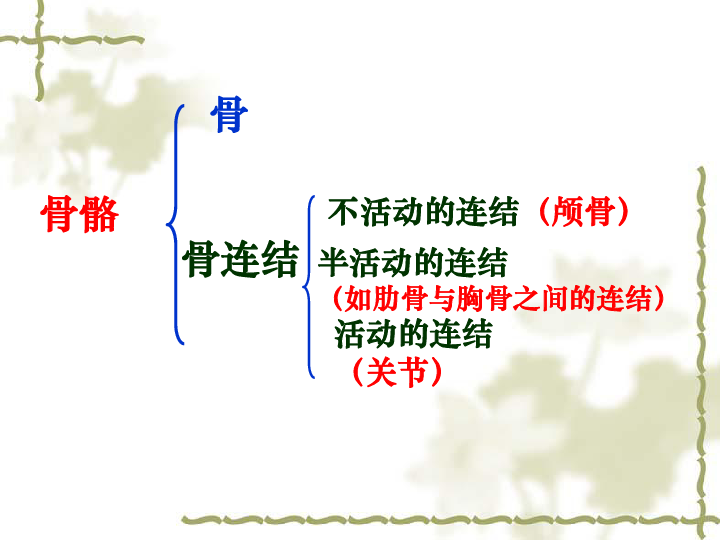 骨骼

骨

骨连结

不活动的连结（颅骨）

半活动的连结

（如肋骨与胸骨之间的连结）

活动的连结

（关节）